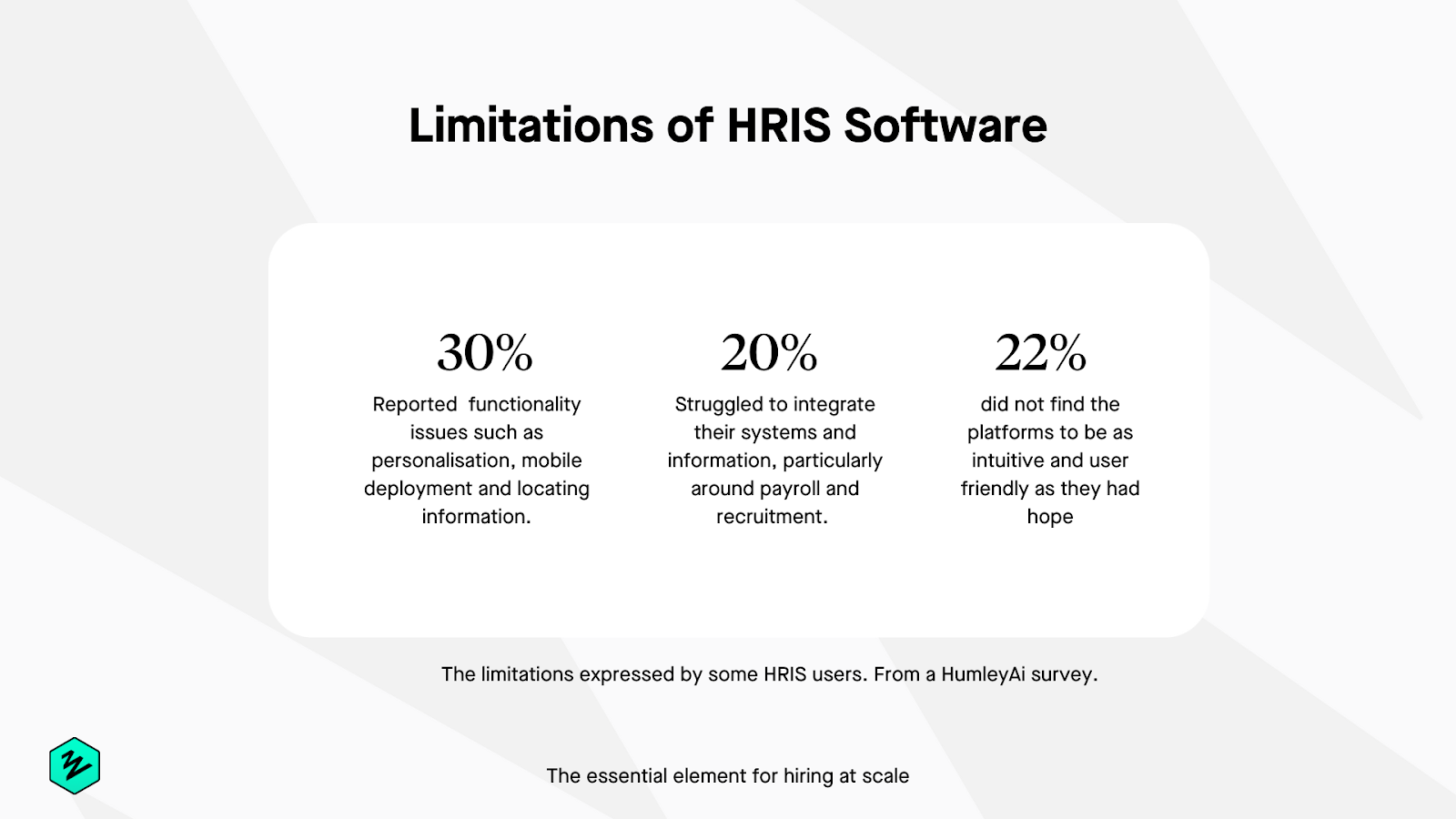 Limitations of HRIS Software

30%
Reported functionality issues such as personalisation, mobile deployment and locating information.

20%
Struggled to integrate their systems and information, particularly around payroll and recruitment.

22%
did not find the platforms to be as intuitive and user friendly as they had hope

The limitations expressed by some HRIS users. From a HumleyAi survey.

The essential element for hiring at scale